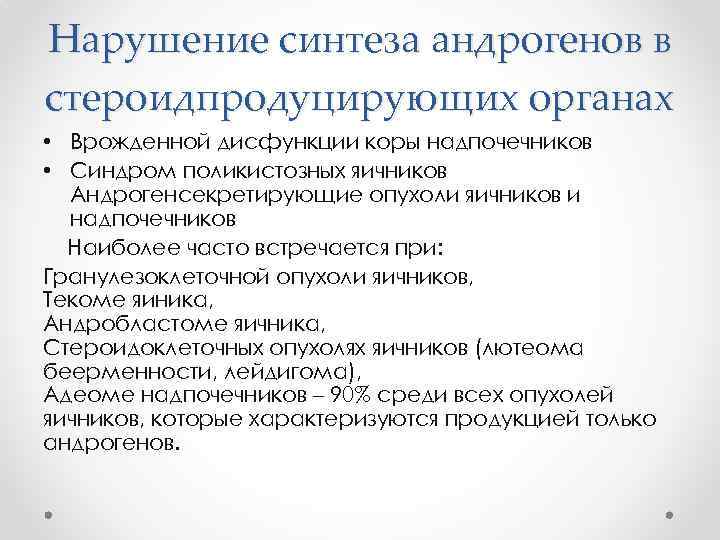 Нарушение синтеза андрогенов в стероидпродуцирующих органах

• Врожденной дисфункции коры надпочечников
• Синдром поликистозных яичников
Андрогенсекретирующие опухоли яичников и надпочечников

Наиболее часто встречается при:

Гранулезоклеточной опухоли яичников,
Текоме яиника,
Андробластоме яичника,
Стероидоклеточных опухолях яичников (лютеома беерменности, лейдигома),
Адеоме надпочечников – 90% среди всех опухолей яичников, которые характеризуются продукцией только андрогенов.